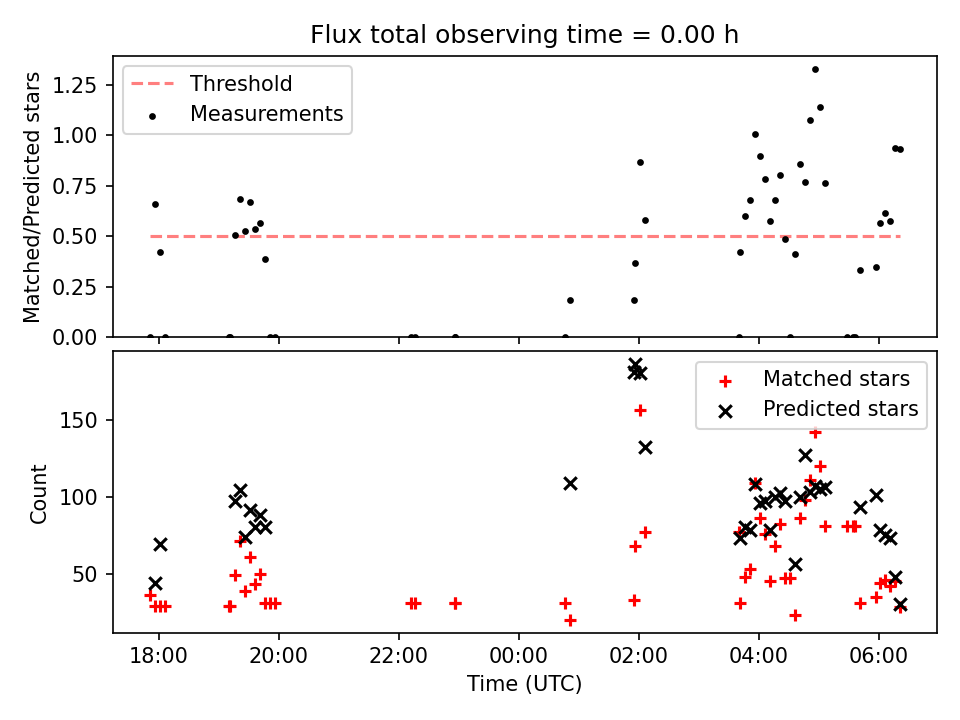 Flux total observing time = 0.00 h

Threshold
Measurements

Matched/Predicted stars

1.25
1.00
0.75
0.50
0.25
0.00

Matched stars
Predicted stars

Count

150
100
50

18:00
20:00
22:00
00:00
02:00
04:00
06:00

Time (UTC)